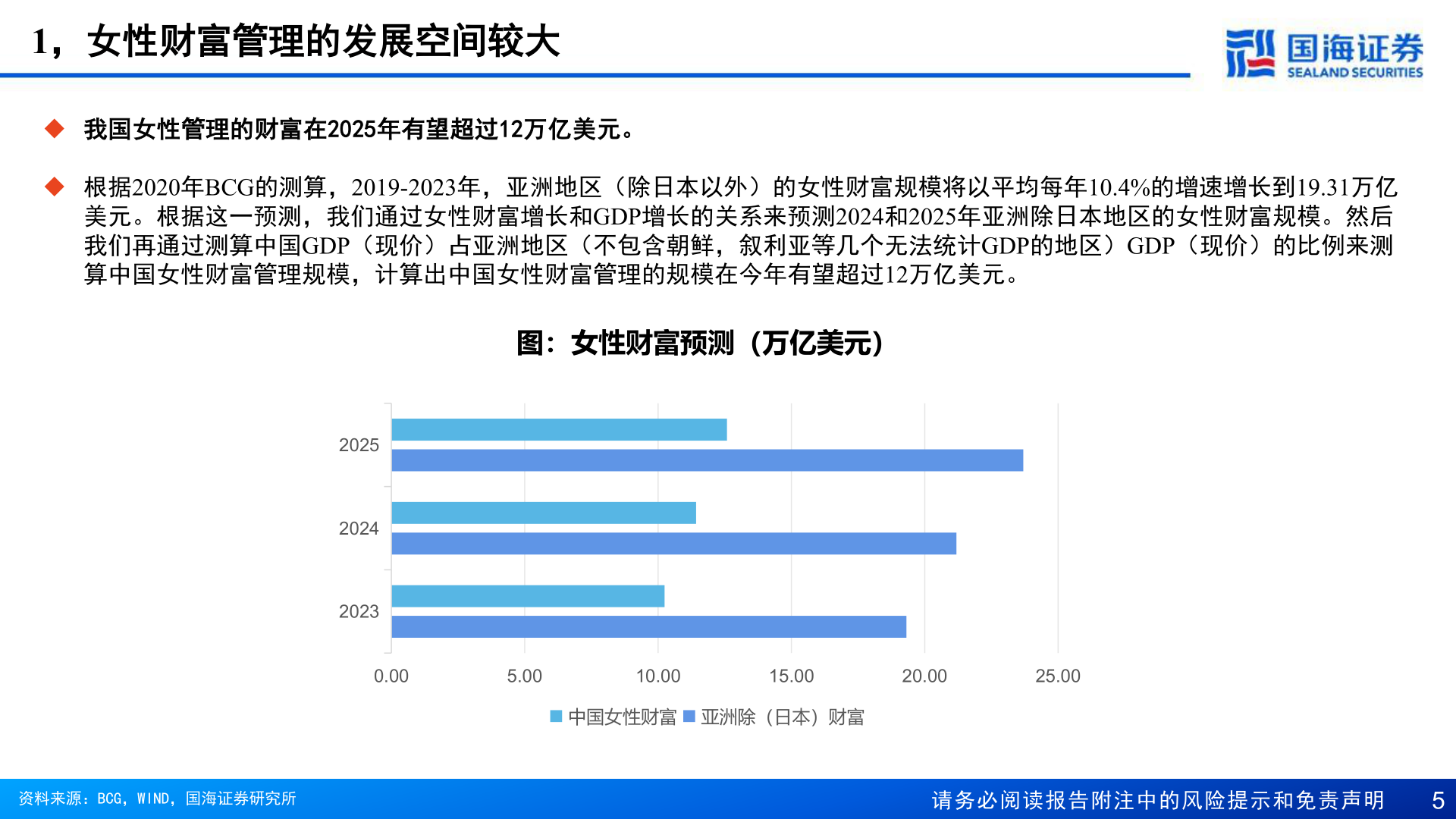 1，女性财富管理的发展空间较大

国海证券
SEALAND SECURITIES

◆ 我国女性管理的财富在2025年有望超过12万亿美元。

◆ 根据2020年BCG的测算，2019-2023年，亚洲地区（除日本以外）的女性财富规模将以平均每年10.4%的增速增长到19.31万亿美元。根据这一预测，我们通过女性财富增长和GDP增长的关系来预测2024和2025年亚洲除日本地区的女性财富规模。然后我们再通过测算中国GDP（现价）占亚洲地区（不包含朝鲜，叙利亚等几个无法统计GDP的地区）GDP（现价）的比例来测算中国女性财富管理规模，计算出中国女性财富管理的规模在今年有望超过12万亿美元。

图：女性财富预测（万亿美元）

2025
2024
2023
0.00
5.00
10.00
15.00
20.00
25.00

中国女性财富 亚洲除（日本）财富

资料来源：BCG，WIND，国海证券研究所

请务必阅读报告附注中的风险提示和免责声明

5